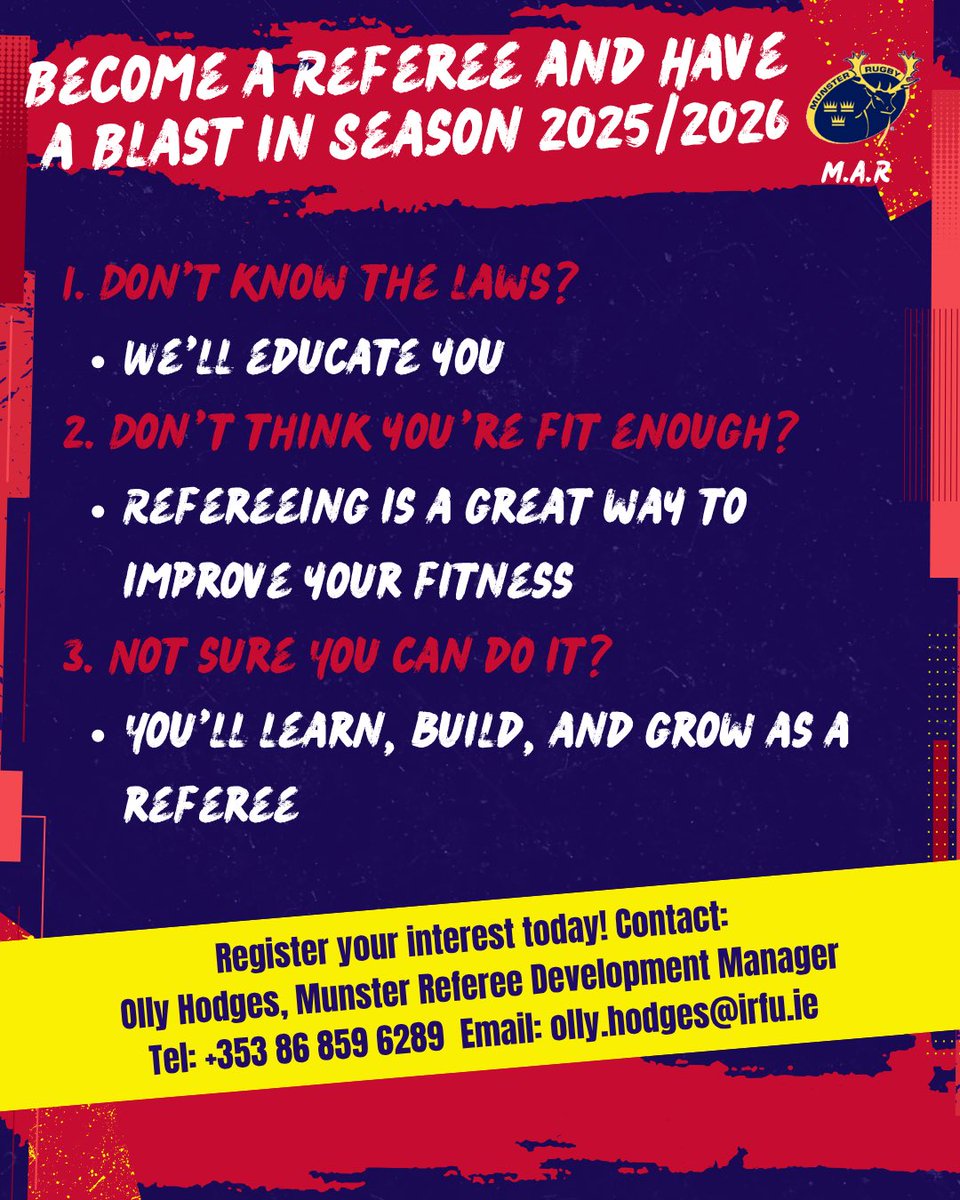 BECOME A REFEREE AND HAVE A BLAST IN SEASON 2025/2026

MUNSTER RUGBY

M.A.R

1. DON'T KNOW THE LAWS?

• WE'LL EDUCATE YOU

2. DON'T THINK YOU'RE FIT ENOUGH?

• REFEREEING IS A GREAT WAY TO IMPROVE YOUR FITNESS

3. NOT SURE YOU CAN DO IT?

• YOU'LL LEARN, BUILD, AND GROW AS A REFEREE

Register your interest today! Contact:
Olly Hodges, Munster Referee Development Manager
Tel: +353 86 859 6289 Email: olly.hodges@irfu.ie